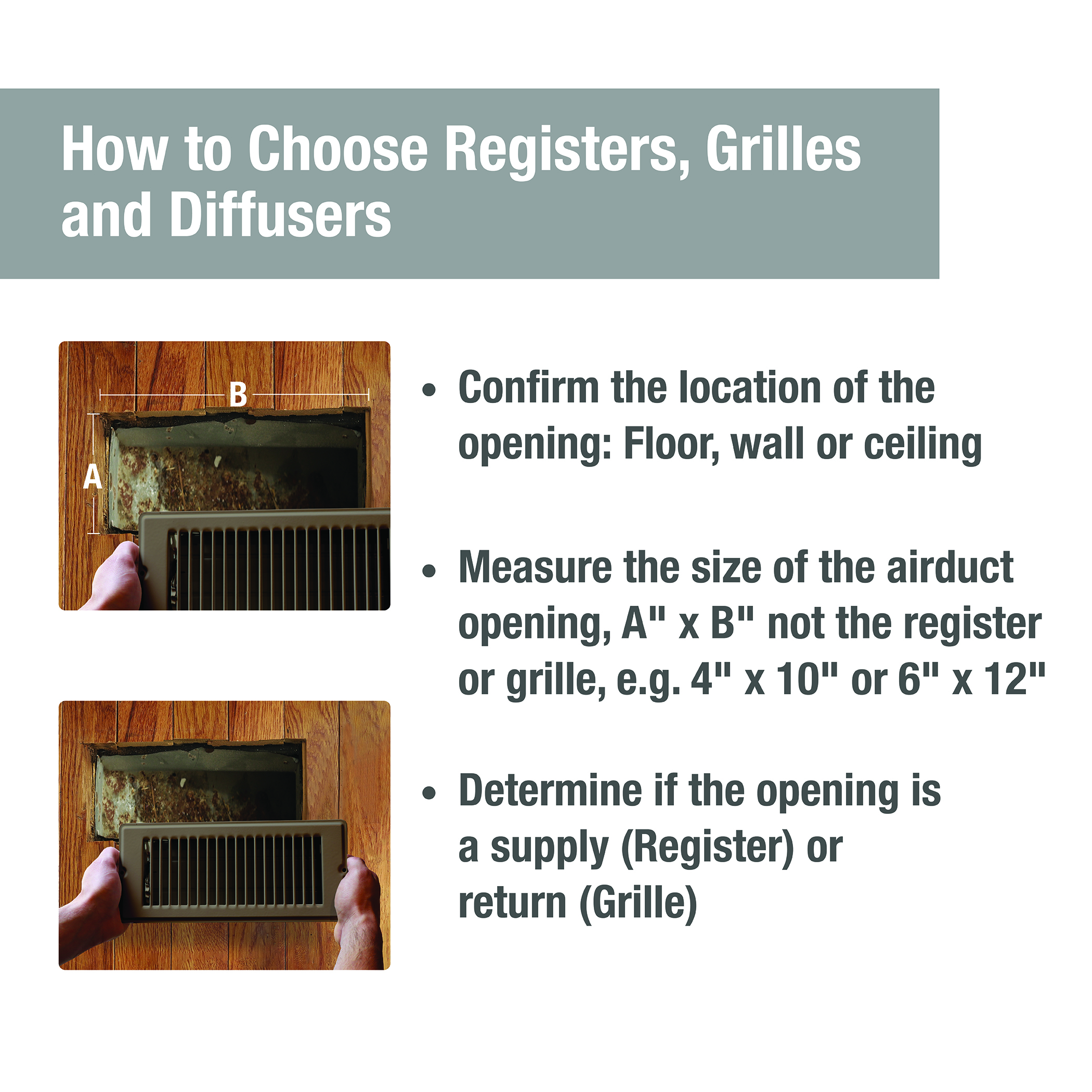 How to Choose Registers, Grilles and Diffusers

B

A

• Confirm the location of the opening: Floor, wall or ceiling

• Measure the size of the airduct opening, A" x B" not the register or grille, e.g. 4" x 10" or 6" x 12"

• Determine if the opening is a supply (Register) or return (Grille)